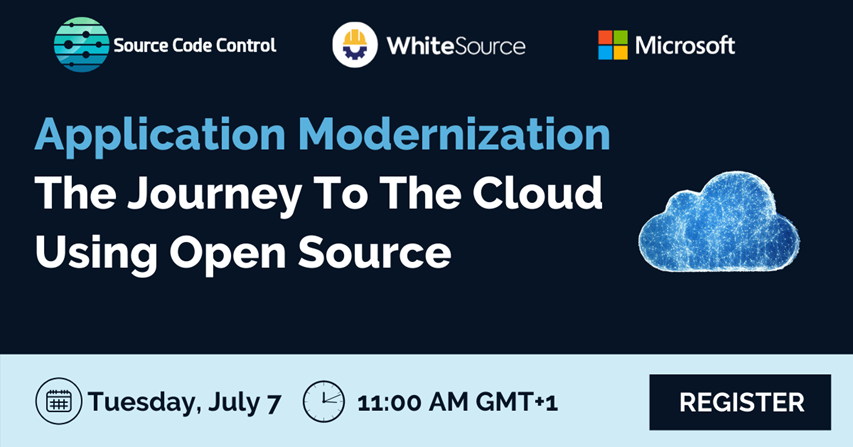 Source Code Control
WhiteSource
Microsoft

Application Modernization
The Journey To The Cloud Using Open Source

Tuesday, July 7
11:00 AM GMT+1
REGISTER